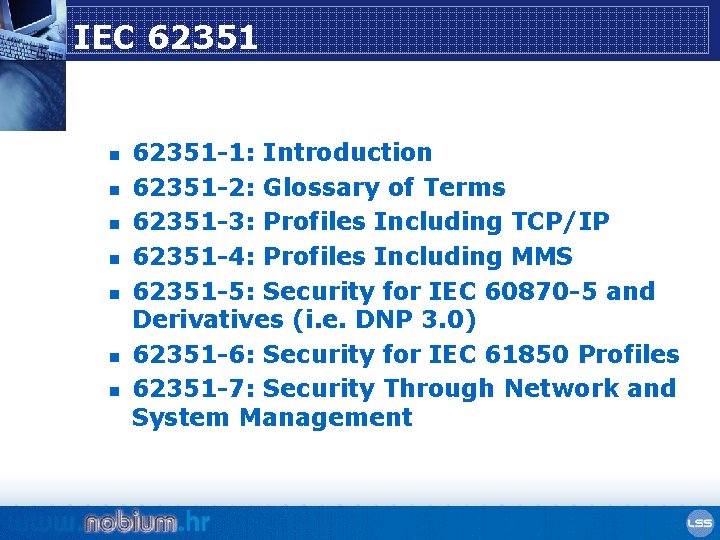 IEC 62351

- 62351-1: Introduction
- 62351-2: Glossary of Terms
- 62351-3: Profiles Including TCP/IP
- 62351-4: Profiles Including MMS
- 62351-5: Security for IEC 60870-5 and Derivatives (i.e. DNP 3.0)
- 62351-6: Security for IEC 61850 Profiles
- 62351-7: Security Through Network and System Management

www.nobium.hr

LSS